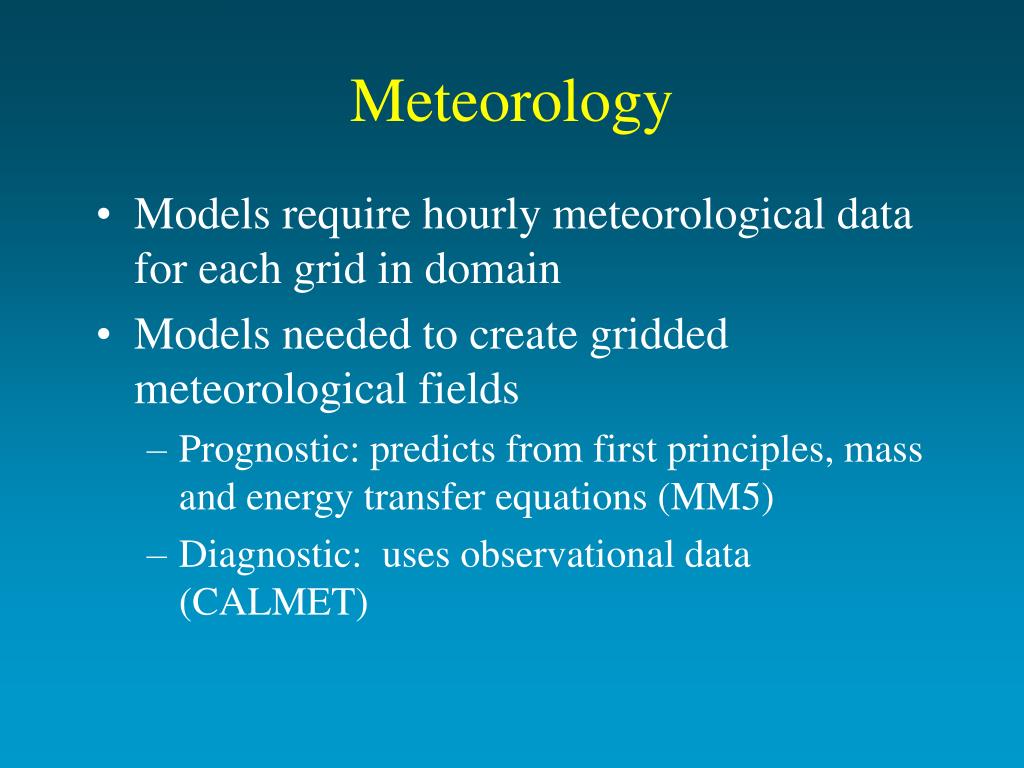 Meteorology

• Models require hourly meteorological data for each grid in domain

• Models needed to create gridded meteorological fields

– Prognostic: predicts from first principles, mass and energy transfer equations (MM5)

– Diagnostic: uses observational data (CALMET)